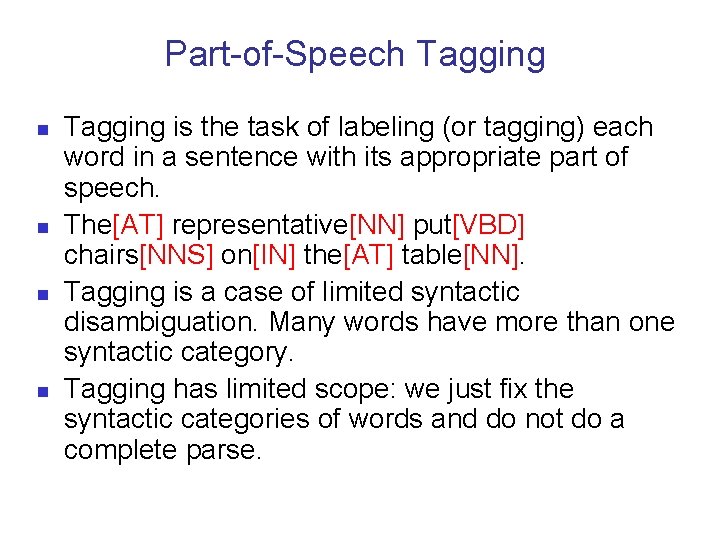 Part-of-Speech Tagging

- Tagging is the task of labeling (or tagging) each word in a sentence with its appropriate part of speech.
- The[AT] representative[NN] put[VBD] chairs[NNS] on[IN] the[AT] table[NN].
- Tagging is a case of limited syntactic disambiguation. Many words have more than one syntactic category.
- Tagging has limited scope: we just fix the syntactic categories of words and do not do a complete parse.